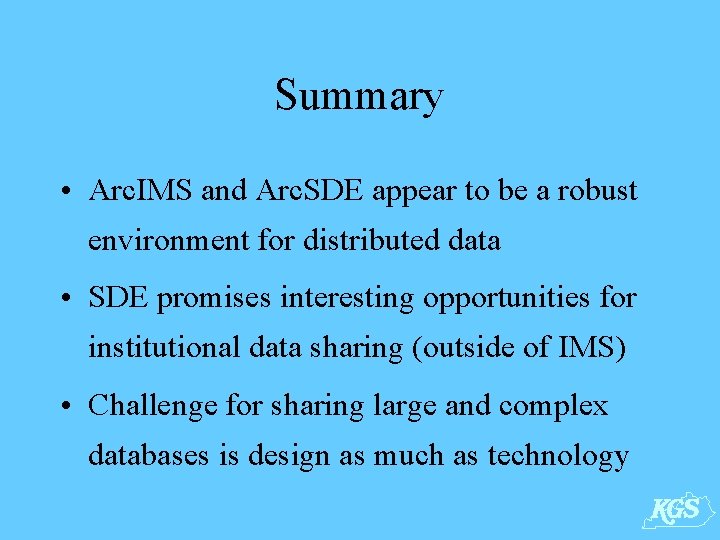 Summary

• ArcIMS and ArcSDE appear to be a robust environment for distributed data

• SDE promises interesting opportunities for institutional data sharing (outside of IMS)

• Challenge for sharing large and complex databases is design as much as technology

KGS